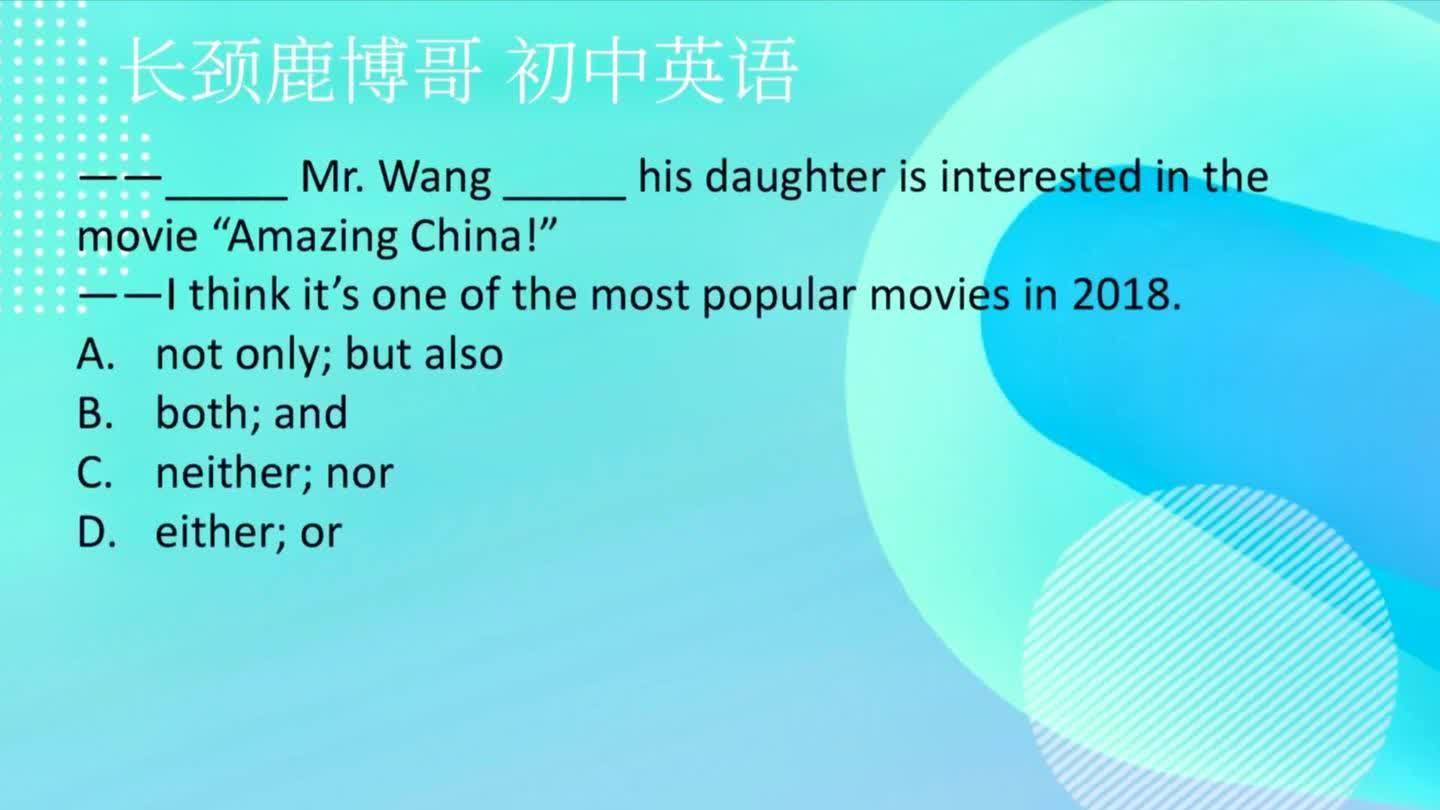 长颈鹿博哥 初中英语

——_____ Mr. Wang _____ his daughter is interested in the movie “Amazing China!”

——I think it’s one of the most popular movies in 2018.

A. not only; but also

B. both; and

C. neither; nor

D. either; or